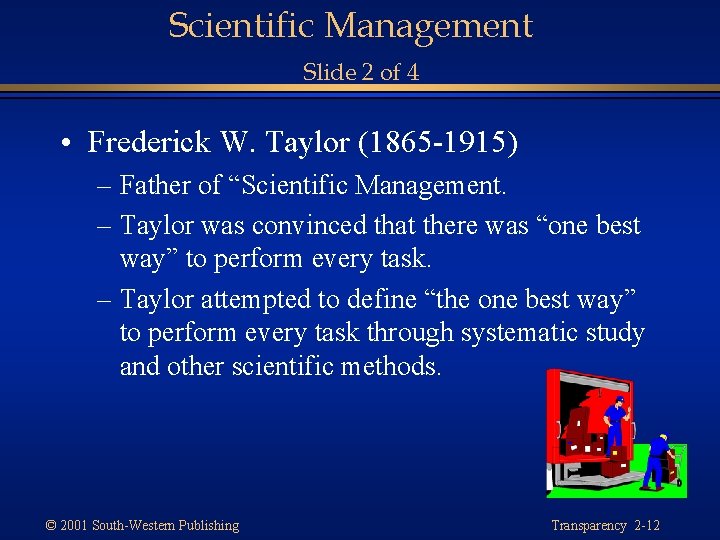 Scientific Management
Slide 2 of 4

• Frederick W. Taylor (1865-1915)
– Father of “Scientific Management.
– Taylor was convinced that there was “one best way” to perform every task.
– Taylor attempted to define “the one best way” to perform every task through systematic study and other scientific methods.

© 2001 South-Western Publishing

Transparency 2-12